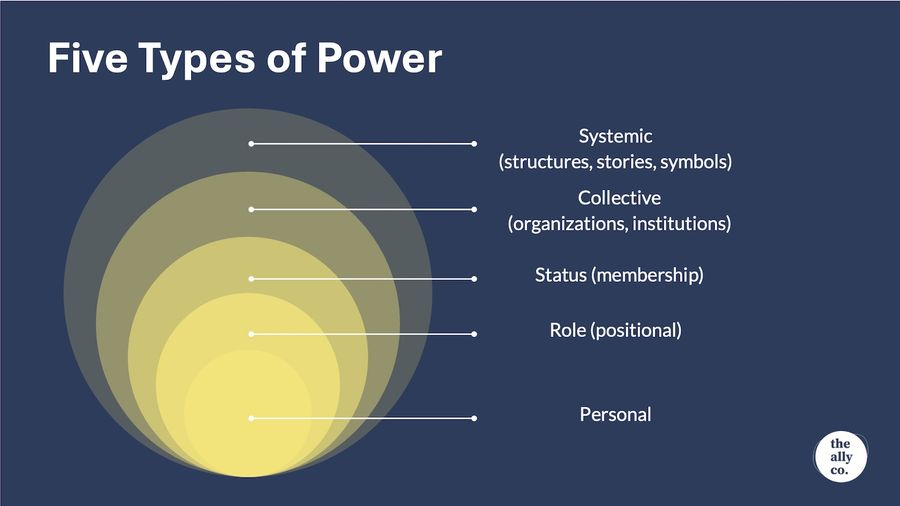 Five Types of Power

Systemic
(structures, stories, symbols)

Collective
(organizations, institutions)

Status (membership)

Role (positional)

Personal

the
ally
co.